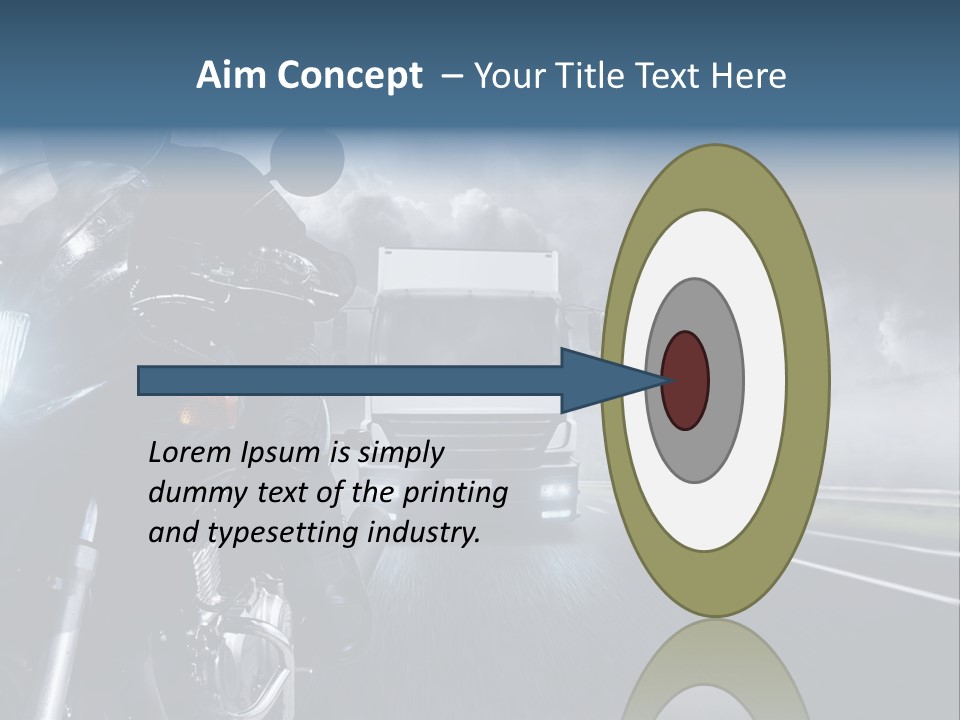 Aim Concept – Your Title Text Here

Lorem Ipsum is simply dummy text of the printing and typesetting industry.